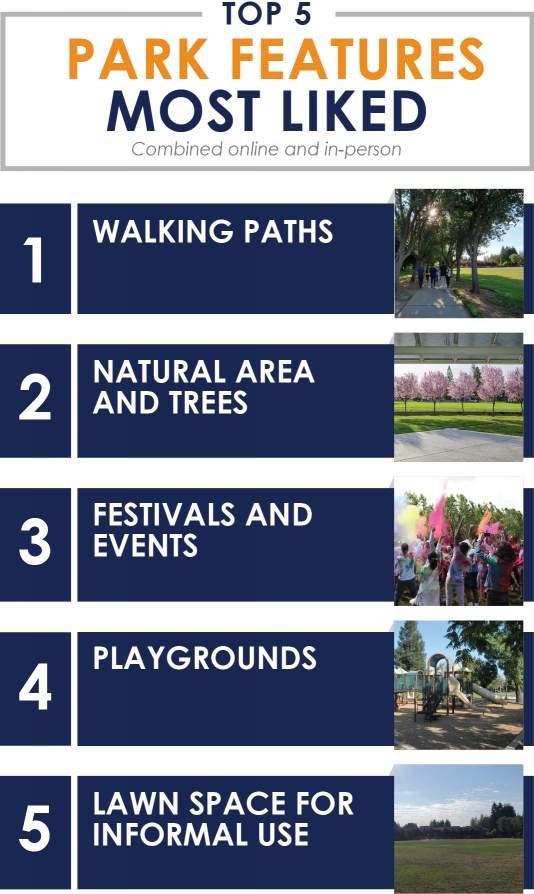 TOP 5
PARK FEATURES
MOST LIKED
Combined online and in-person

1 WALKING PATHS

2 NATURAL AREA AND TREES

3 FESTIVALS AND EVENTS

4 PLAYGROUNDS

5 LAWN SPACE FOR INFORMAL USE